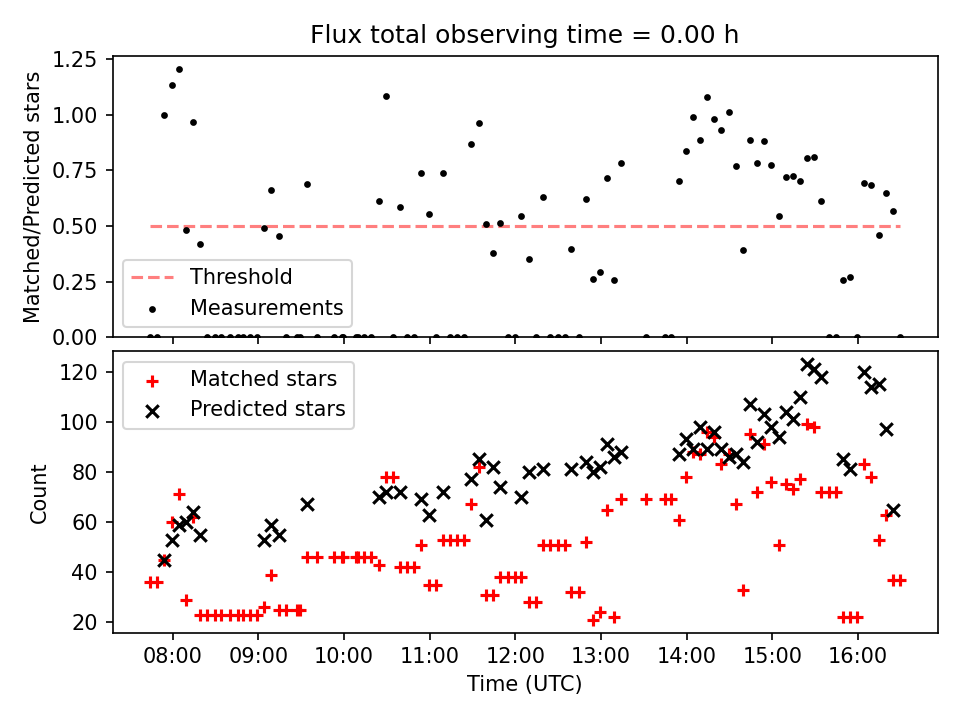 Flux total observing time = 0.00 h

Matched/Predicted stars

1.25
1.00
0.75
0.50
0.25
0.00

Threshold
Measurements

Count

120
100
80
60
40
20

Matched stars
Predicted stars

08:00
09:00
10:00
11:00
12:00
13:00
14:00
15:00
16:00

Time (UTC)